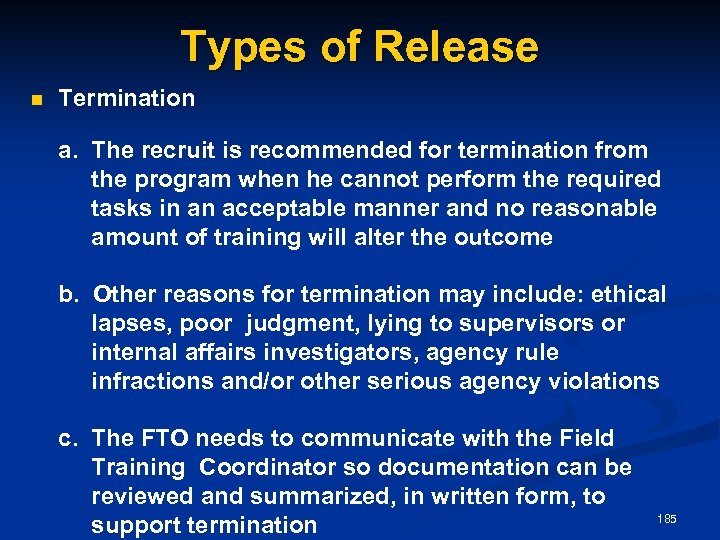 Types of Release

Termination

a. The recruit is recommended for termination from the program when he cannot perform the required tasks in an acceptable manner and no reasonable amount of training will alter the outcome

b. Other reasons for termination may include: ethical lapses, poor judgment, lying to supervisors or internal affairs investigators, agency rule infractions and/or other serious agency violations

c. The FTO needs to communicate with the Field Training Coordinator so documentation can be reviewed and summarized, in written form, to support termination

185